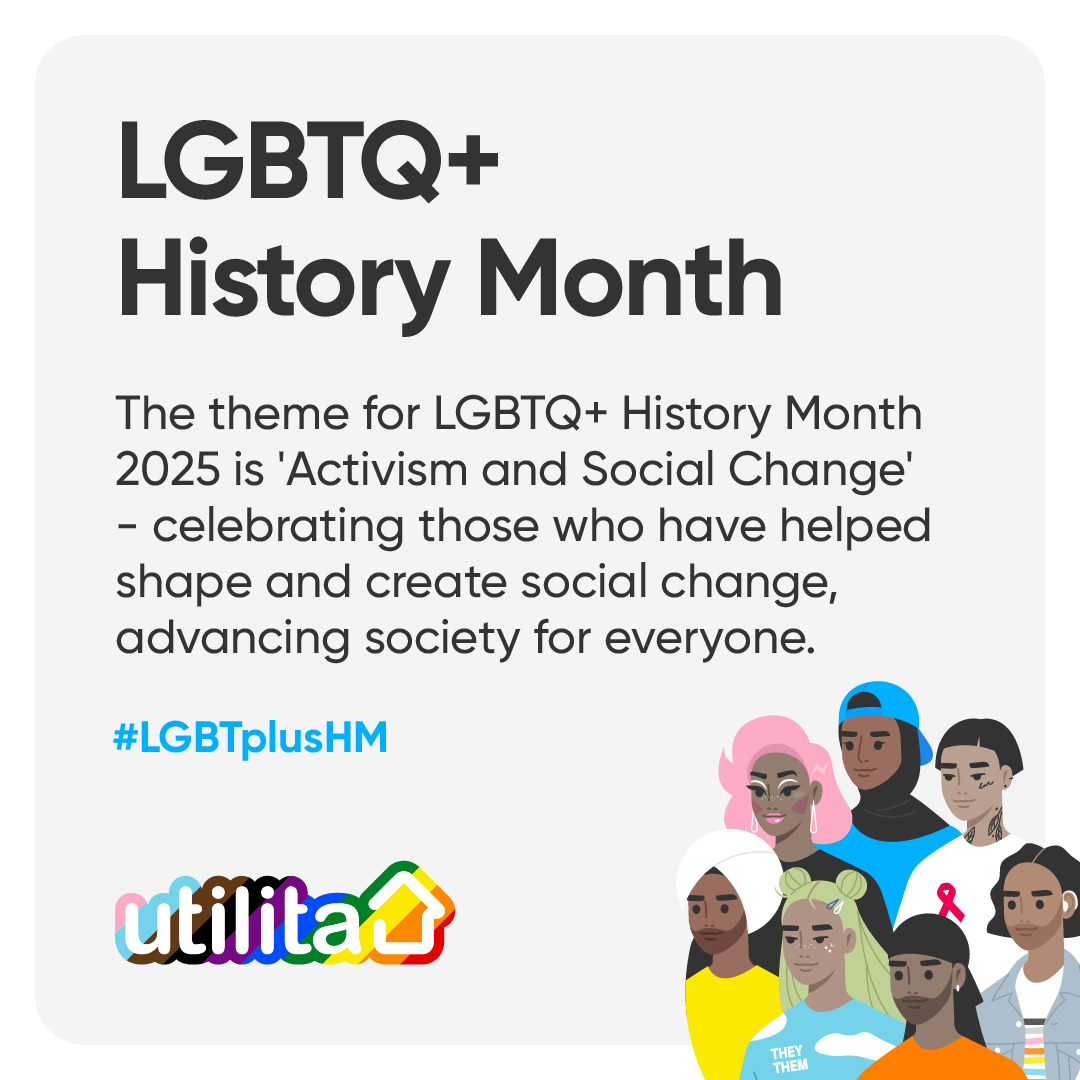 LGBTQ+ History Month

The theme for LGBTQ+ History Month 2025 is 'Activism and Social Change' - celebrating those who have helped shape and create social change, advancing society for everyone.

#LGBTplusHM

utilita

THEY
THEM